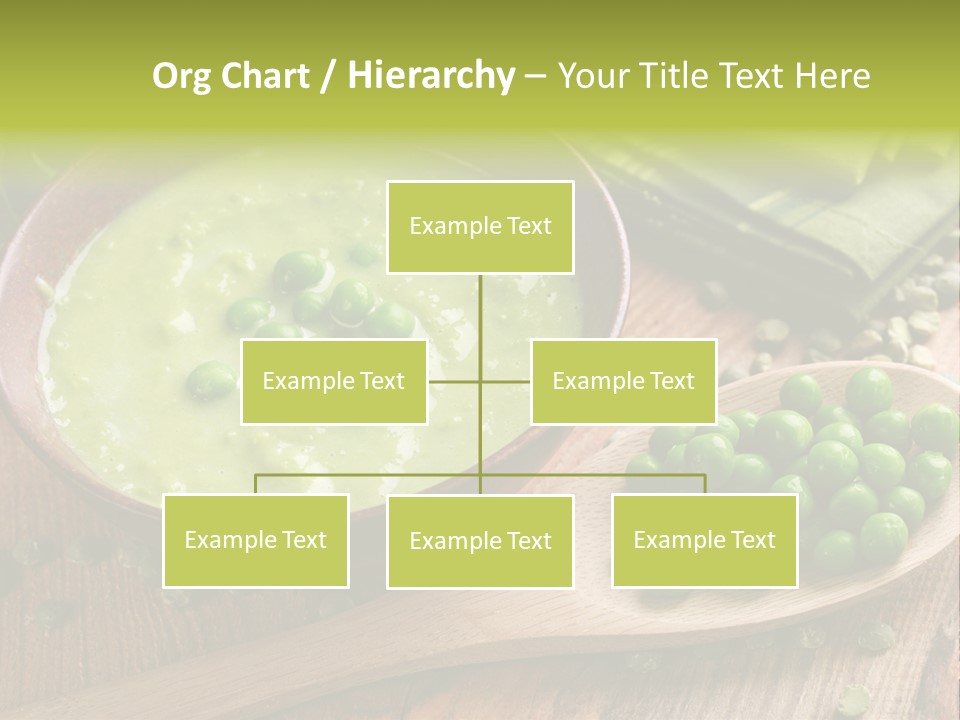 Org Chart / Hierarchy – Your Title Text Here

Example Text

Example Text

Example Text

Example Text

Example Text

Example Text